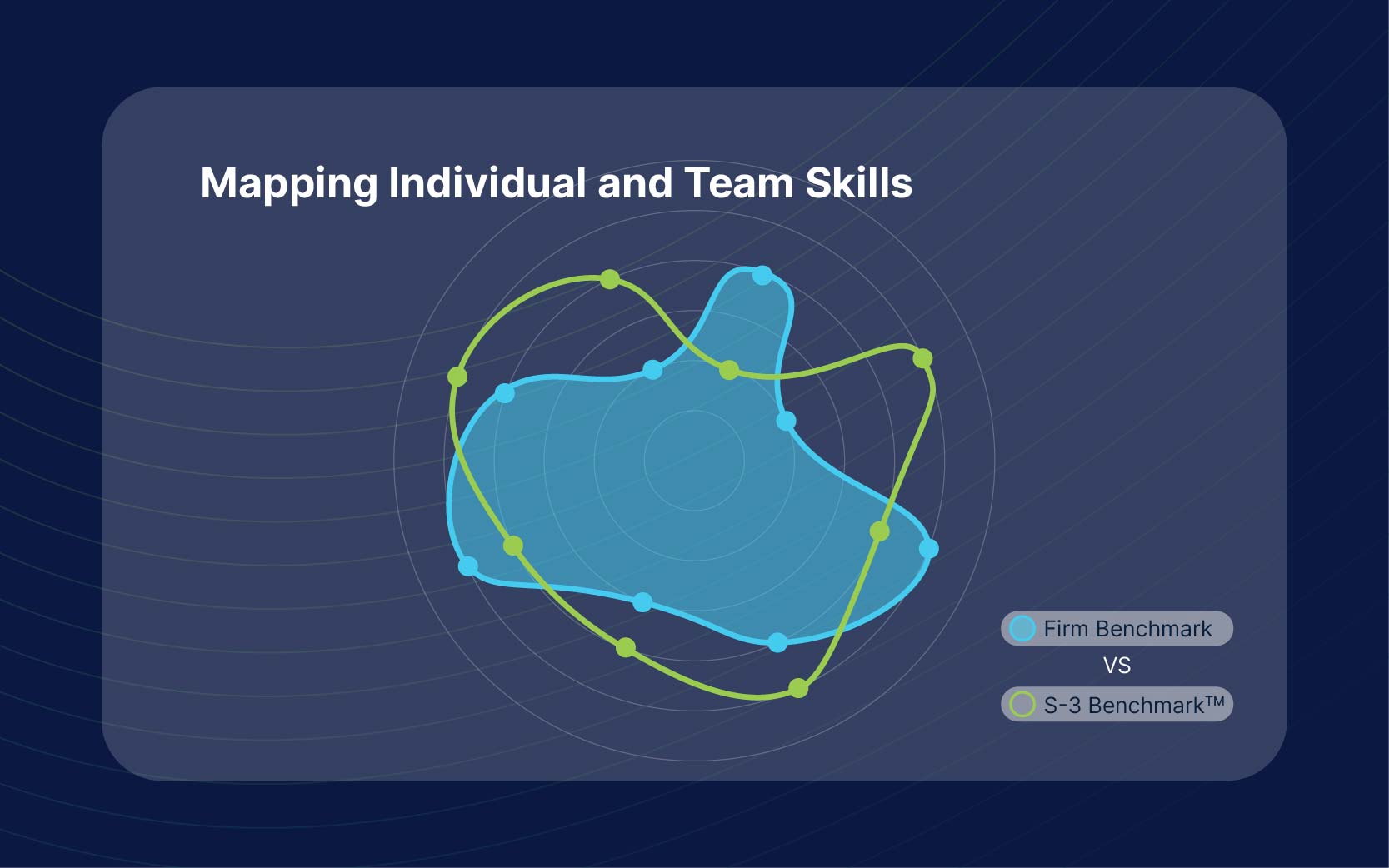 Mapping Individual and Team Skills

Firm Benchmark

VS

S-3 Benchmark™